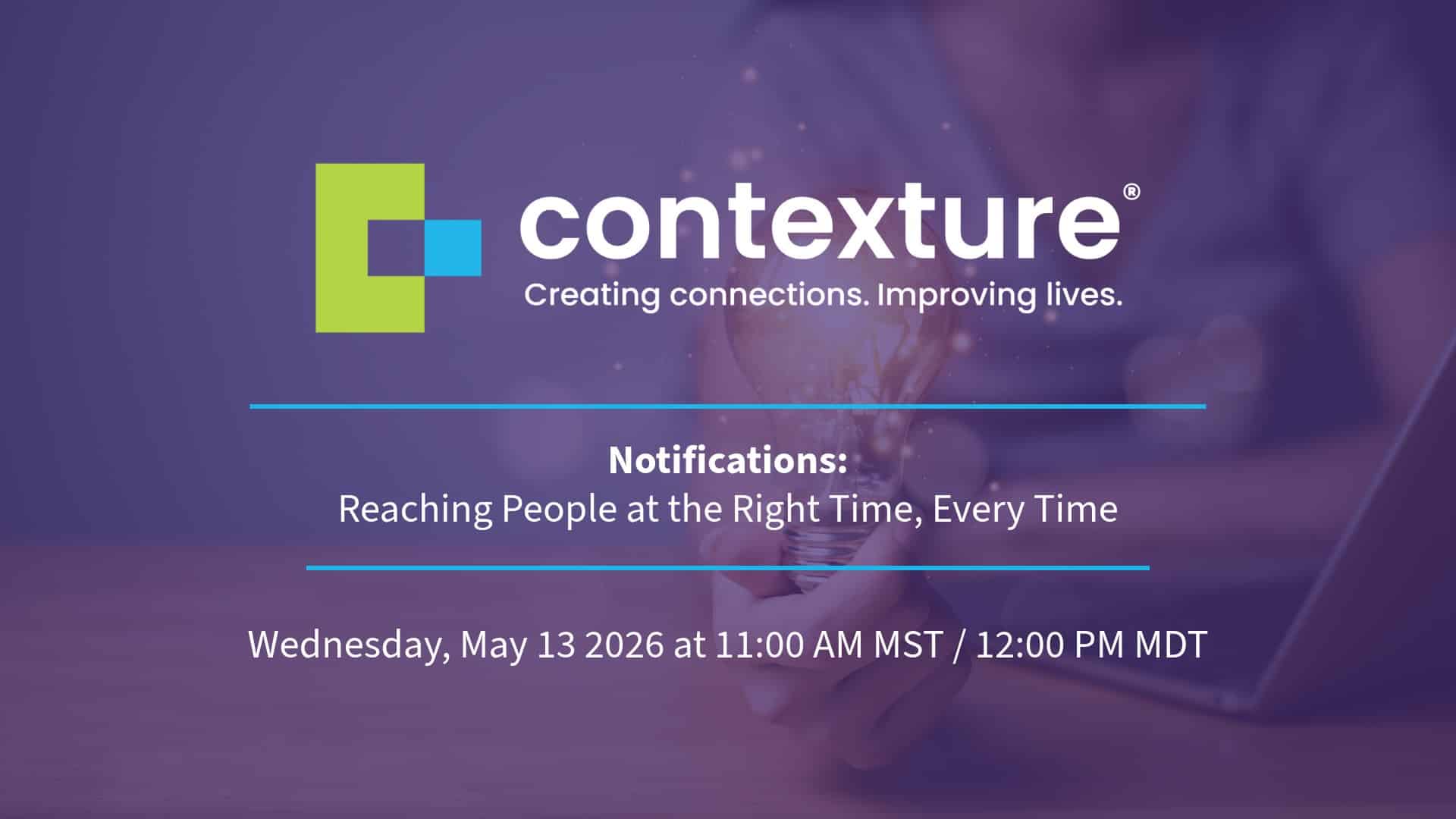 contexture®
Creating connections. Improving lives.

Notifications:
Reaching People at the Right Time, Every Time

Wednesday, May 13 2026 at 11:00 AM MST / 12:00 PM MDT